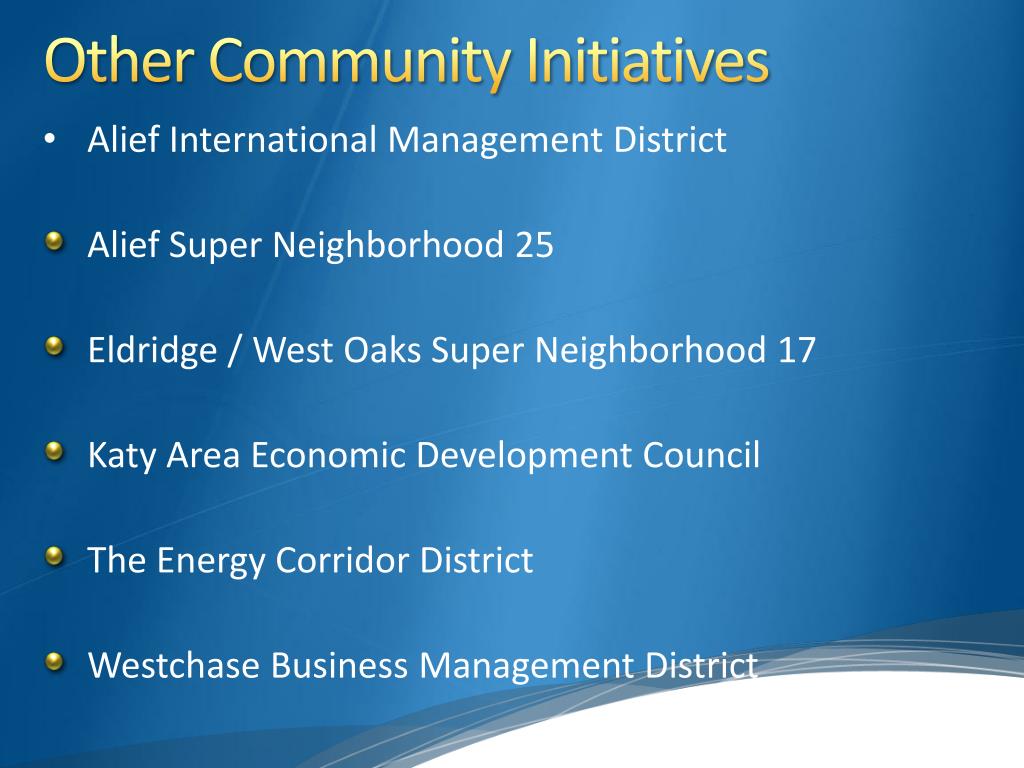 Other Community Initiatives

• Alief International Management District

• Alief Super Neighborhood 25

• Eldridge / West Oaks Super Neighborhood 17

• Katy Area Economic Development Council

• The Energy Corridor District

• Westchase Business Management District